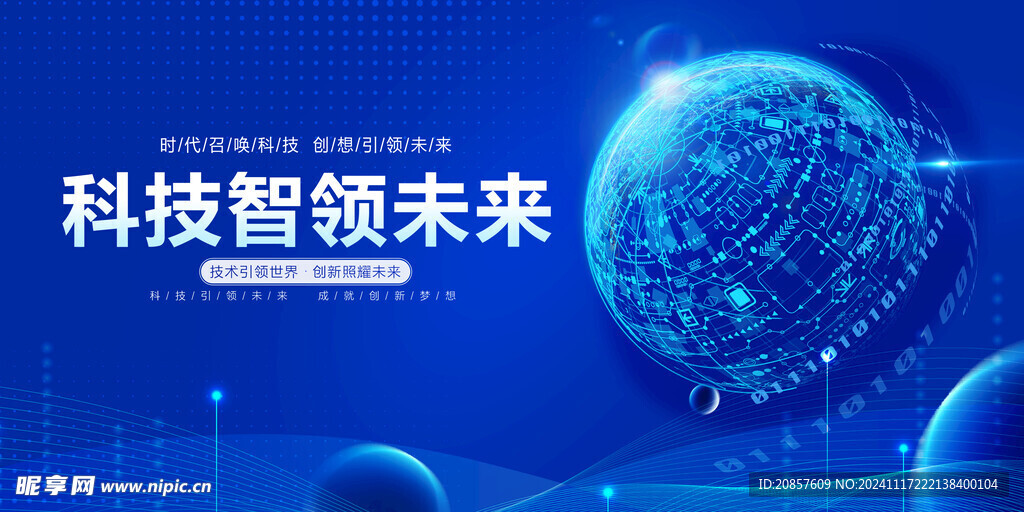 时代召唤科技 创想引领未来

科技智领未来

技术引领世界 · 创新照耀未来

科技引领未来 成就创新梦想

昵享网 www.nipic.cn

ID:20857609 NO:20241117222138400104